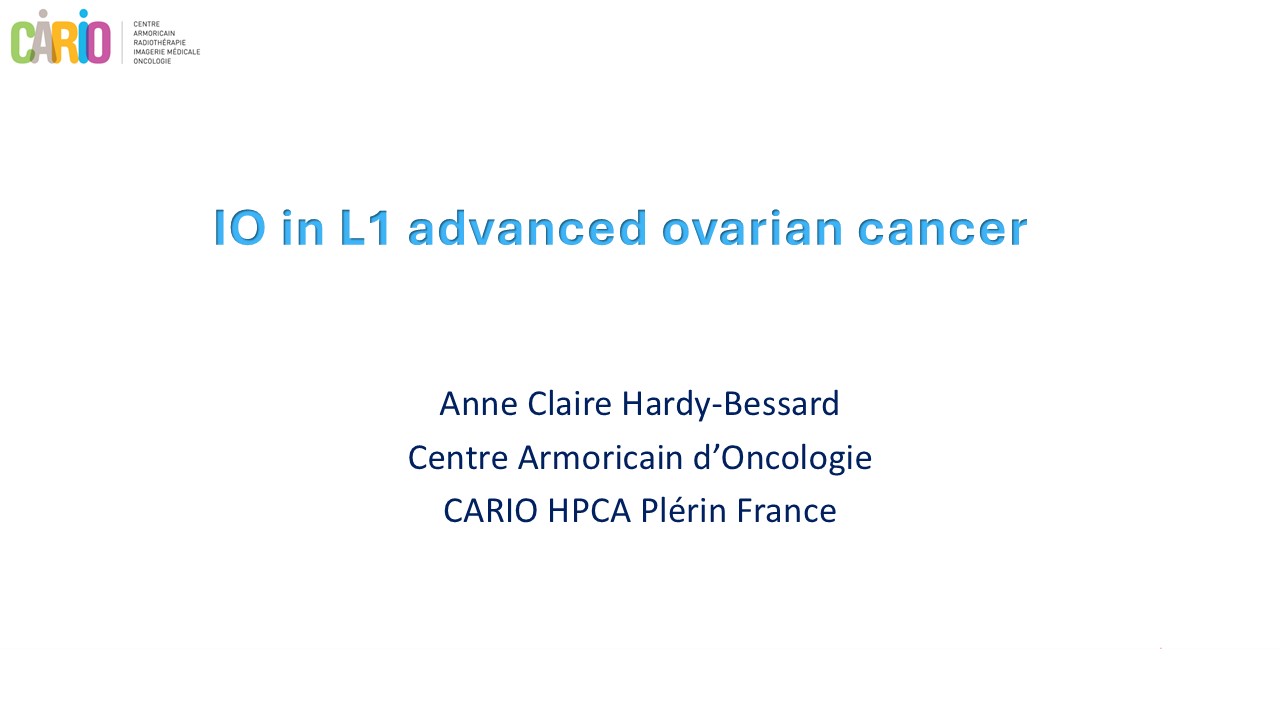 CARIO
CENTRE
ARMORICAIN
RADIOTHÉRAPIE
IMAGERIE MÉDICALE
ONCOLOGIE

IO in L1 advanced ovarian cancer

Anne Claire Hardy-Bessard
Centre Armoricain d'Oncologie
CARIO HPCA Plérin France